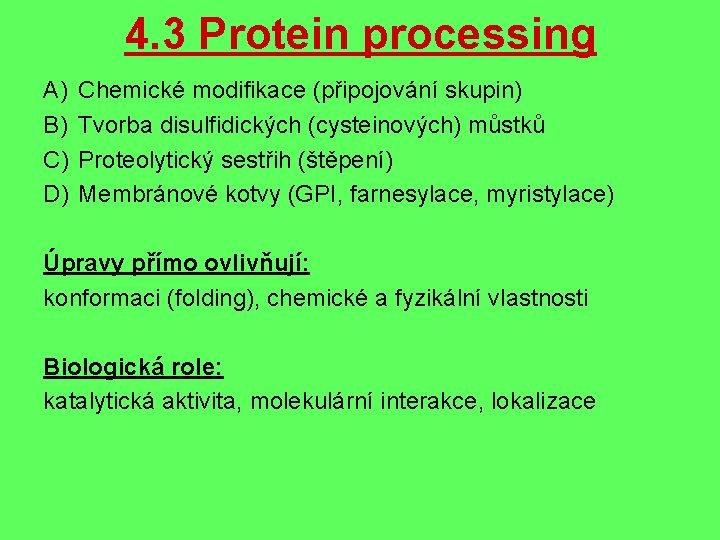 4.3 Protein processing

A) Chemické modifikace (připojování skupin)
B) Tvorba disulfidických (cysteinových) můstků
C) Proteolytický sestřih (štěpení)
D) Membránové kotvy (GPI, farnesylace, myristylace)

Úpravy přímo ovlivňují:
konformaci (folding), chemické a fyzikální vlastnosti

Biologická role:
katalytická aktivita, molekulární interakce, lokalizace